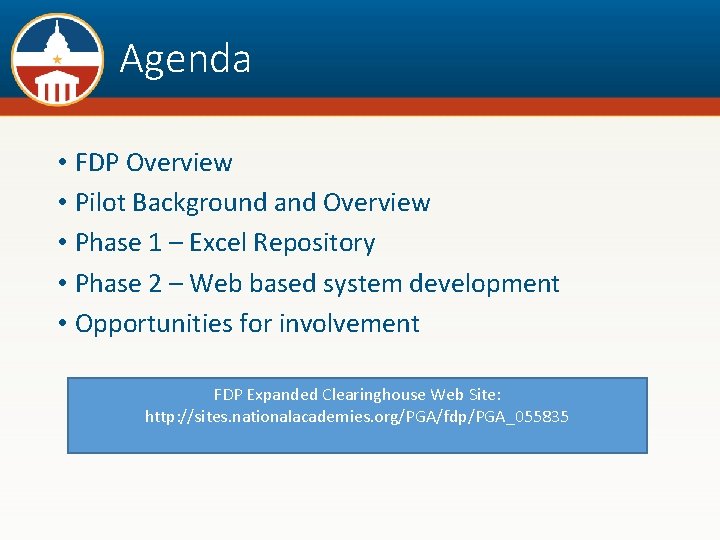 Agenda

• FDP Overview
• Pilot Background and Overview
• Phase 1 – Excel Repository
• Phase 2 – Web based system development
• Opportunities for involvement

FDP Expanded Clearinghouse Web Site:
http://sites.nationalacademies.org/PGA/fdp/PGA_055835